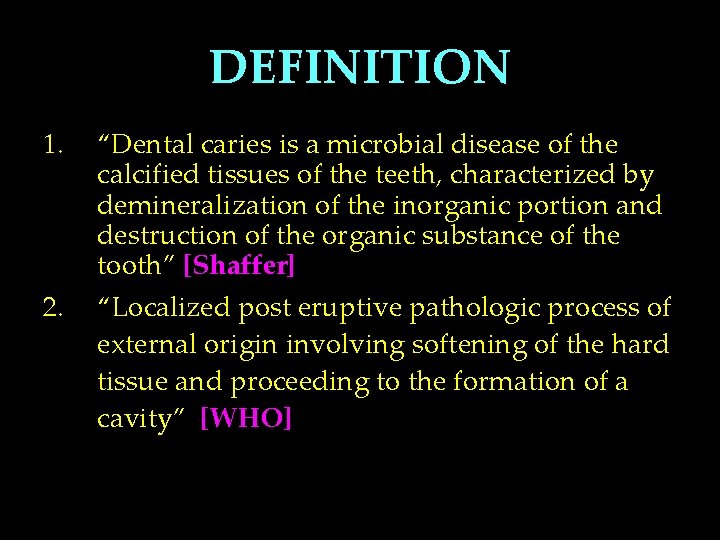 DEFINITION

1. “Dental caries is a microbial disease of the calcified tissues of the teeth, characterized by demineralization of the inorganic portion and destruction of the organic substance of the tooth” [Shaffer]

2. “Localized post eruptive pathologic process of external origin involving softening of the hard tissue and proceeding to the formation of a cavity” [WHO]